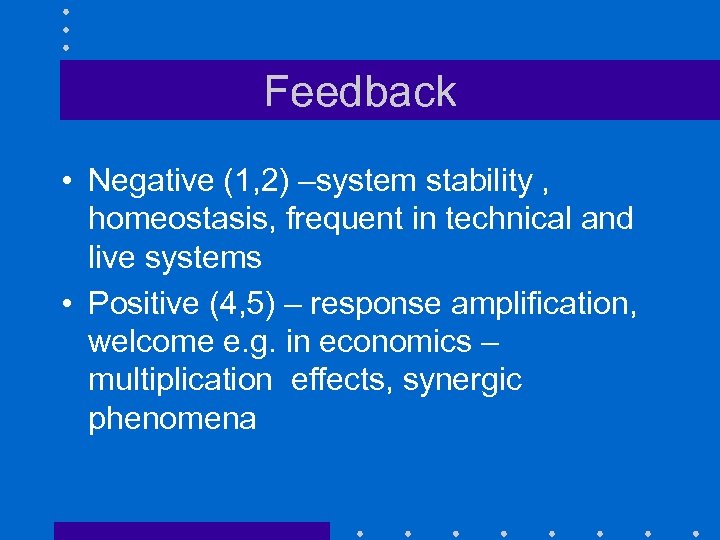 Feedback

• Negative (1,2) –system stability , homeostasis, frequent in technical and live systems

• Positive (4,5) – response amplification, welcome e.g. in economics – multiplication effects, synergic phenomena